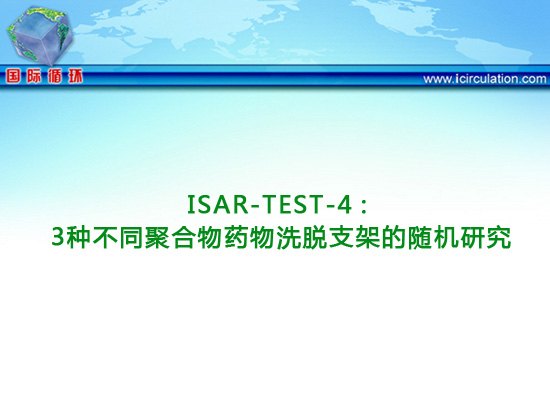 国际循环

www.icirculation.com

ISAR-TEST-4：
3种不同聚合物药物洗脱支架的随机研究